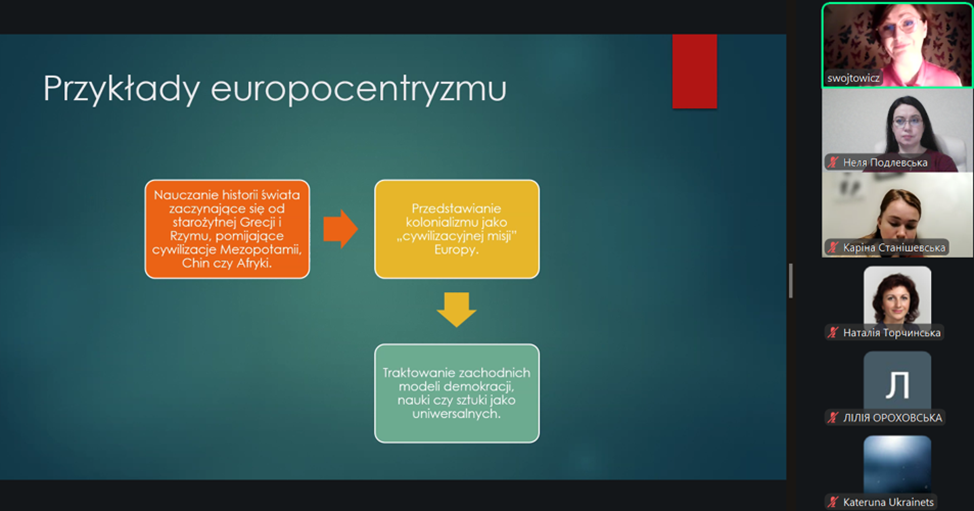 Przykłady europocentryzmu

Nauczanie historii świata zaczynające się od starożytnej Grecji i Rzymu, pomijające cywilizacje Mezopotamii, Chin czy Afryki.

Przedstawianie kolonializmu jako „cywilizacyjnej misji" Europy.

Traktowanie zachodnich modeli demokracji, nauki czy sztuki jako uniwersalnych.

swojtowicz

Неля Подлевська

Каріна Станішевська

Наталія Торчинська

Л

ЛІЛІЯ ОРОХОВСЬКА

Kateruna Ukrainets